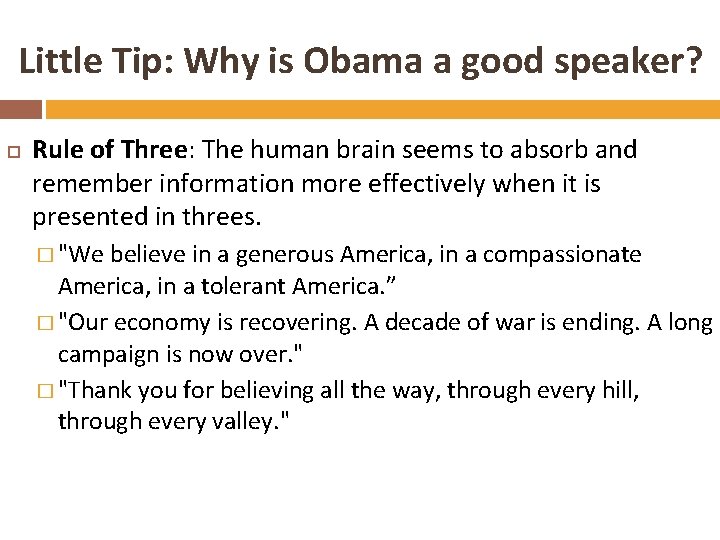 Little Tip: Why is Obama a good speaker?

Rule of Three: The human brain seems to absorb and remember information more effectively when it is presented in threes.

"We believe in a generous America, in a compassionate America, in a tolerant America.”

"Our economy is recovering. A decade of war is ending. A long campaign is now over."

"Thank you for believing all the way, through every hill, through every valley."